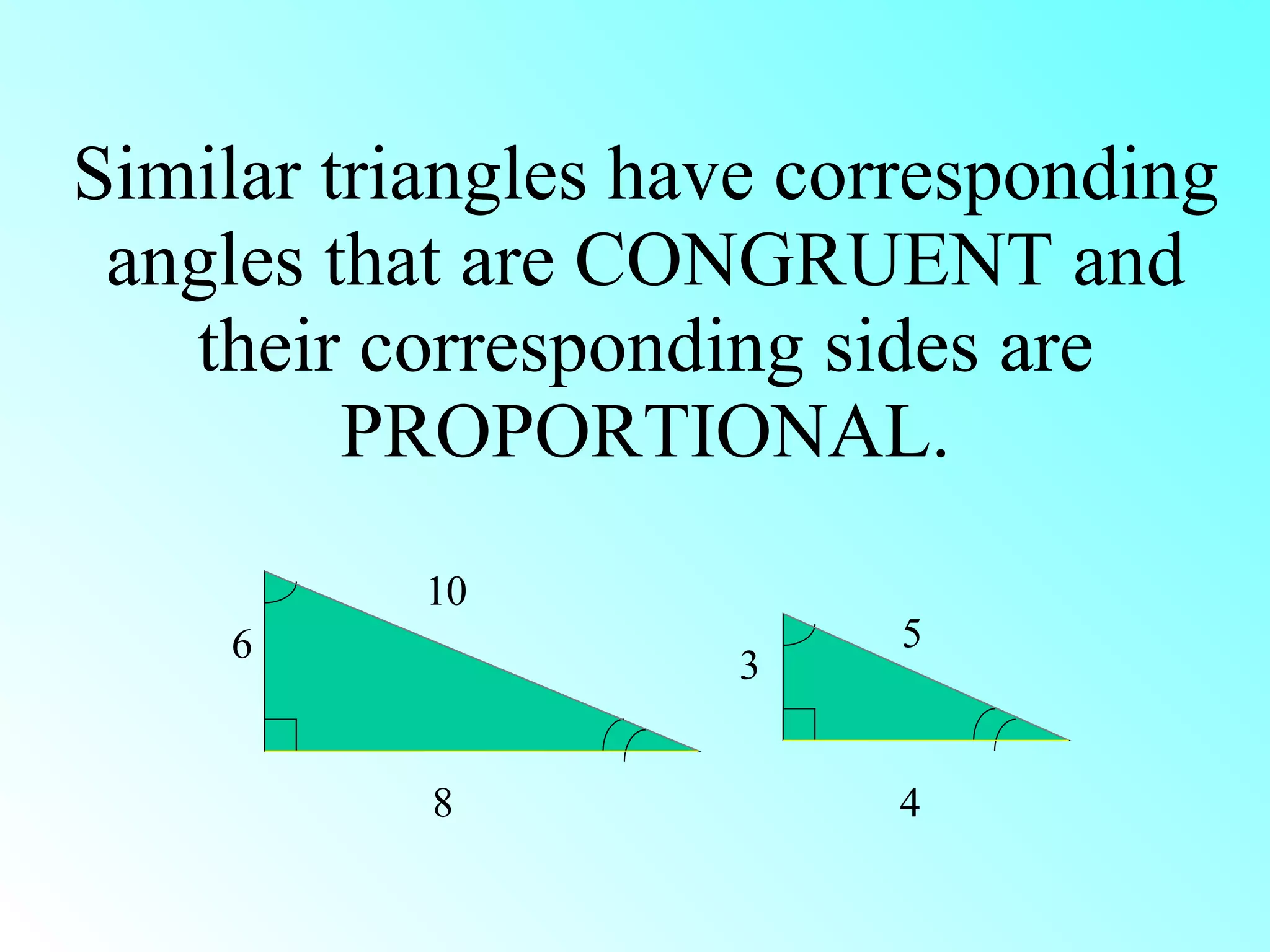 Similar triangles have corresponding angles that are CONGRUENT and their corresponding sides are PROPORTIONAL.

10

6

8

5

3

4